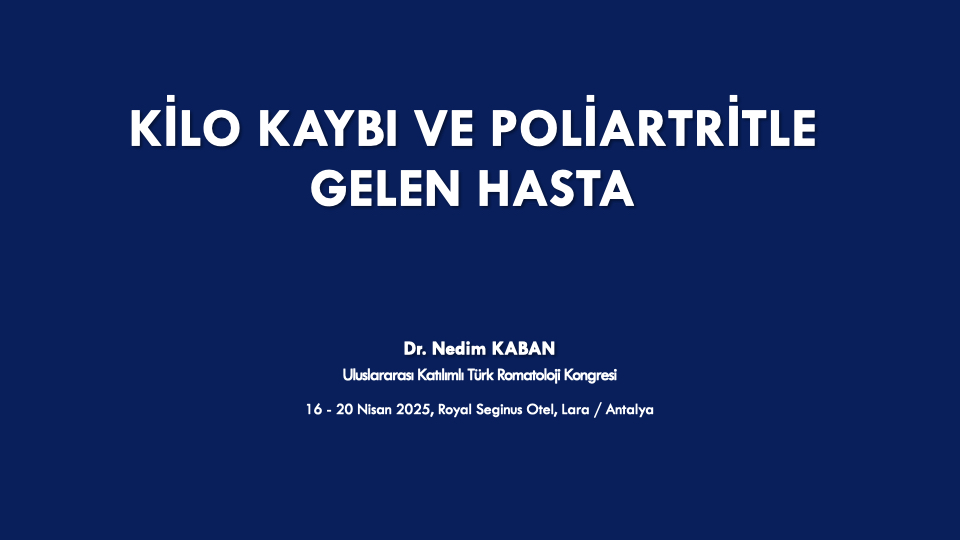 KİLO KAYBI VE POLİARTRİTLE GELEN HASTA

Dr. Nedim KABAN

Uluslararası Katılımlı Türk Romatoloji Kongresi

16 - 20 Nisan 2025, Royal Seginus Otel, Lara / Antalya